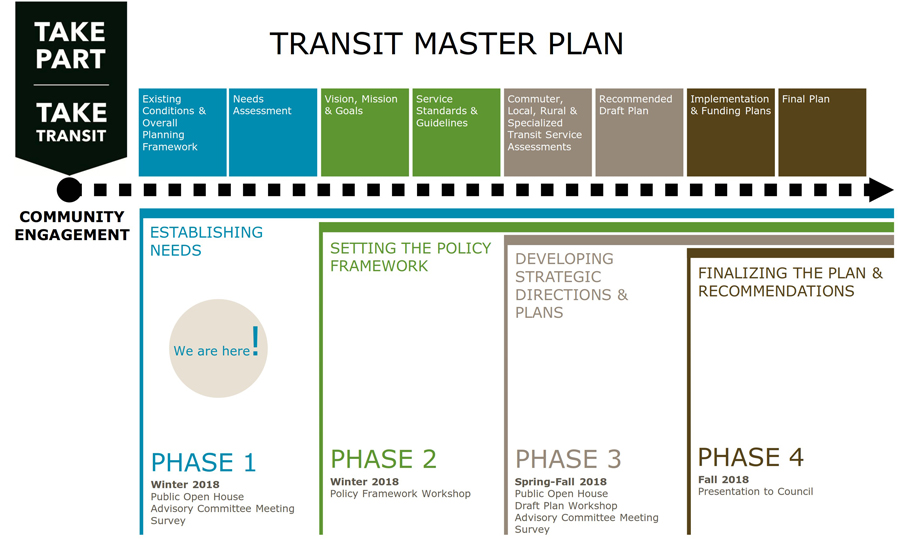 TAKE PART

TAKE TRANSIT

TRANSIT MASTER PLAN

Existing Conditions & Overall Planning Framework

Needs Assessment

Vision, Mission & Goals

Service Standards & Guidelines

Commuter, Local, Rural & Specialized Transit Service Assessments

Recommended Draft Plan

Implementation & Funding Plans

Final Plan

COMMUNITY ENGAGEMENT

ESTABLISHING NEEDS

We are here!

PHASE 1
Winter 2018
Public Open House
Advisory Committee Meeting
Survey

SETTING THE POLICY FRAMEWORK

PHASE 2
Winter 2018
Policy Framework Workshop

DEVELOPING STRATEGIC DIRECTIONS & PLANS

PHASE 3
Spring-Fall 2018
Public Open House
Draft Plan Workshop
Advisory Committee Meeting
Survey

FINALIZING THE PLAN & RECOMMENDATIONS

PHASE 4
Fall 2018
Presentation to Council